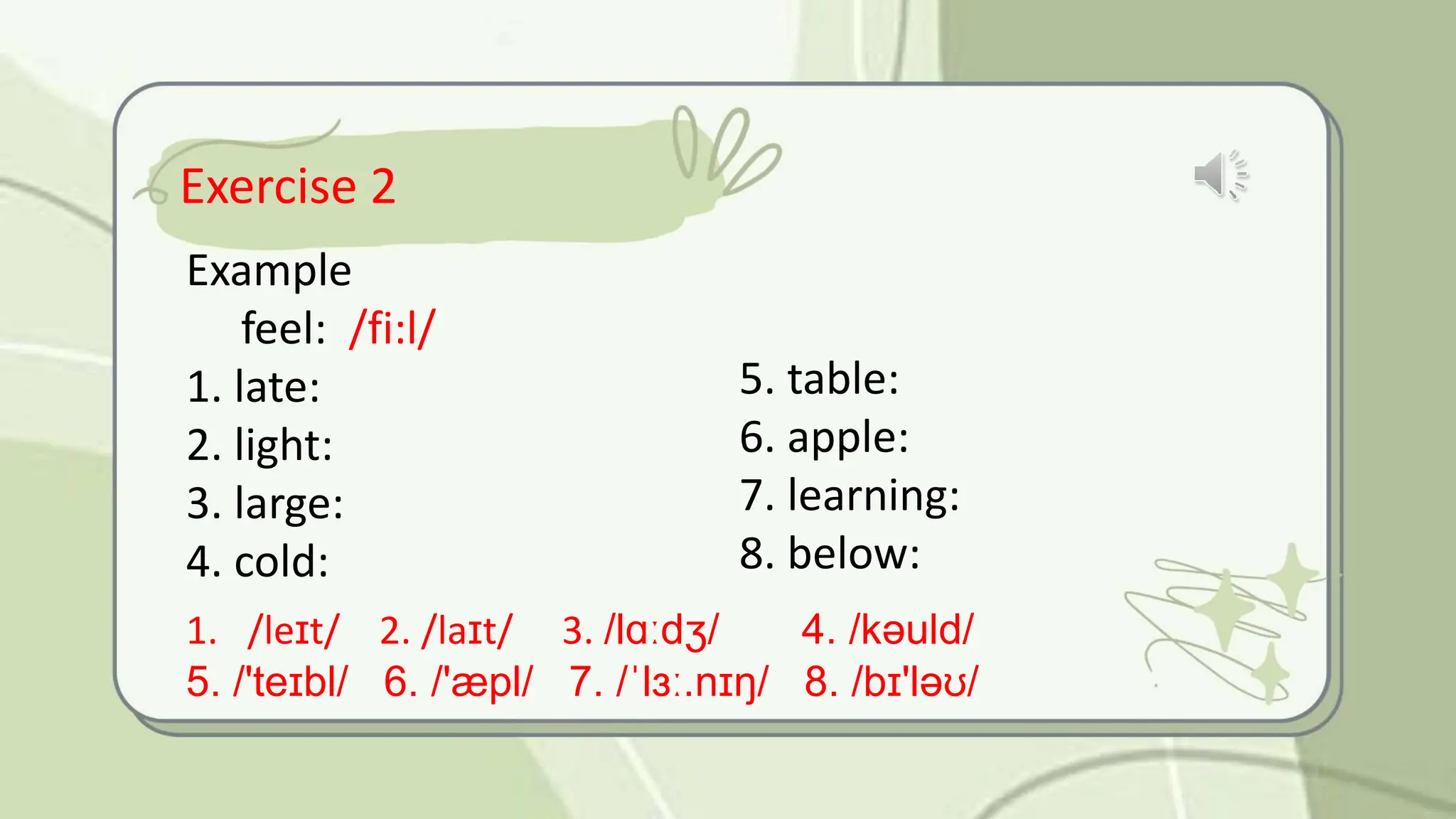 Exercise 2

Example

feel: /fi:l/

1. late:

2. light:

3. large:

4. cold:

5. table:

6. apple:

7. learning:

8. below:

1. /leɪt/ 2. /laɪt/ 3. /lɑːdʒ/ 4. /kəuld/

5. /'teɪbl/ 6. /'æpl/ 7. /ˈlɜː.nɪŋ/ 8. /bɪ'ləʊ/